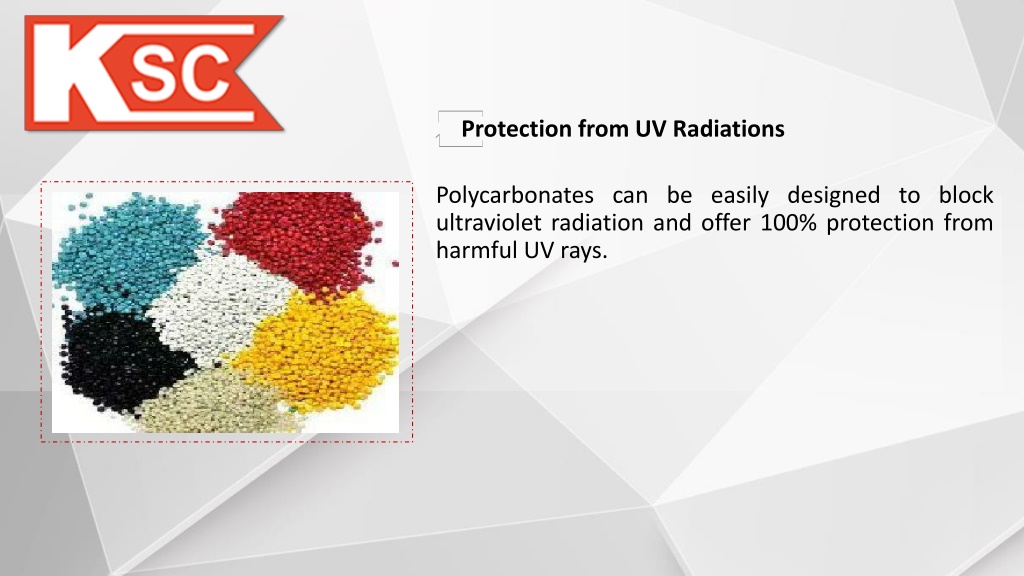 KSC

Protection from UV Radiations

Polycarbonates can be easily designed to block ultraviolet radiation and offer 100% protection from harmful UV rays.